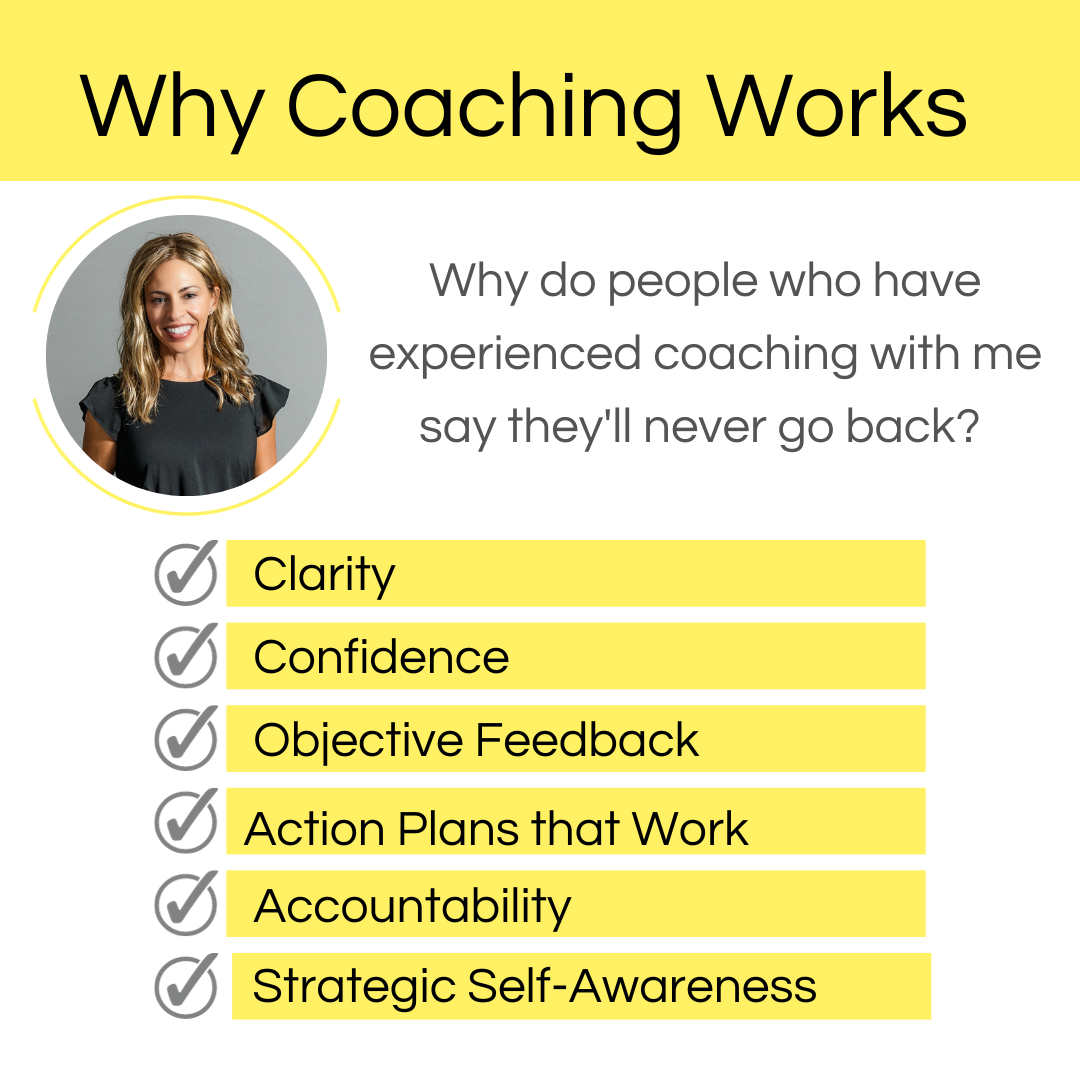 Why Coaching Works

Why do people who have experienced coaching with me say they'll never go back?

Clarity
Confidence
Objective Feedback
Action Plans that Work
Accountability
Strategic Self-Awareness